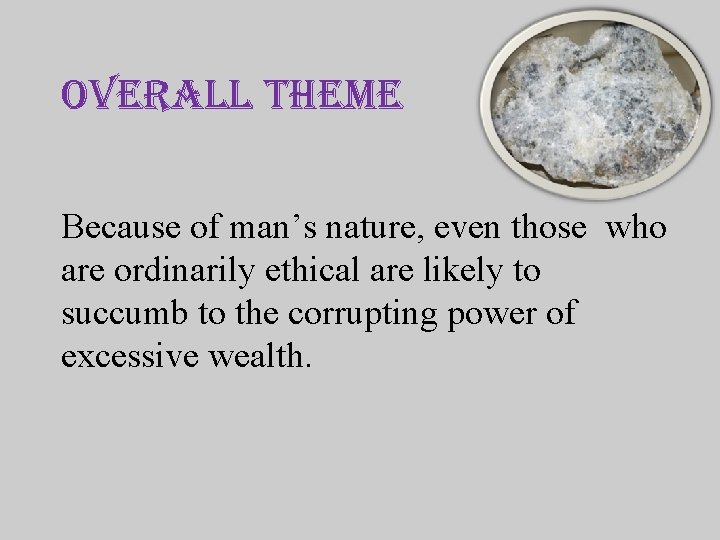 OVERALL THEME

Because of man’s nature, even those who are ordinarily ethical are likely to succumb to the corrupting power of excessive wealth.